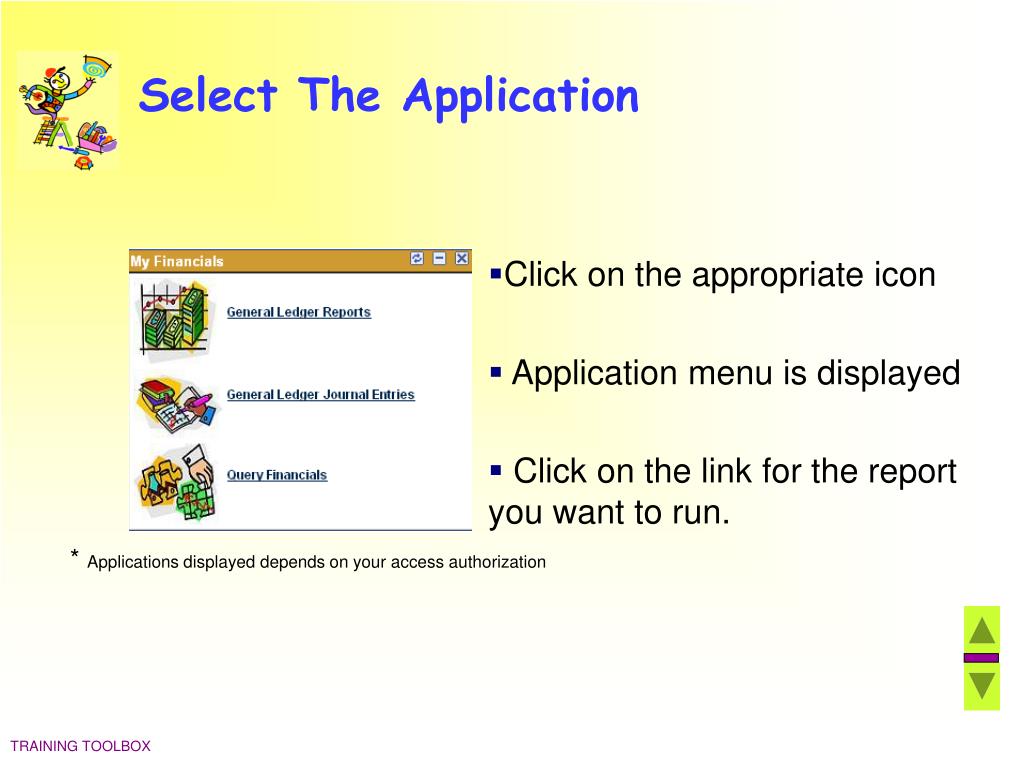 Select The Application

My Financials

General Ledger Reports

General Ledger Journal Entries

Query Financials

▪Click on the appropriate icon

▪ Application menu is displayed

▪ Click on the link for the report you want to run.

* Applications displayed depends on your access authorization

TRAINING TOOLBOX